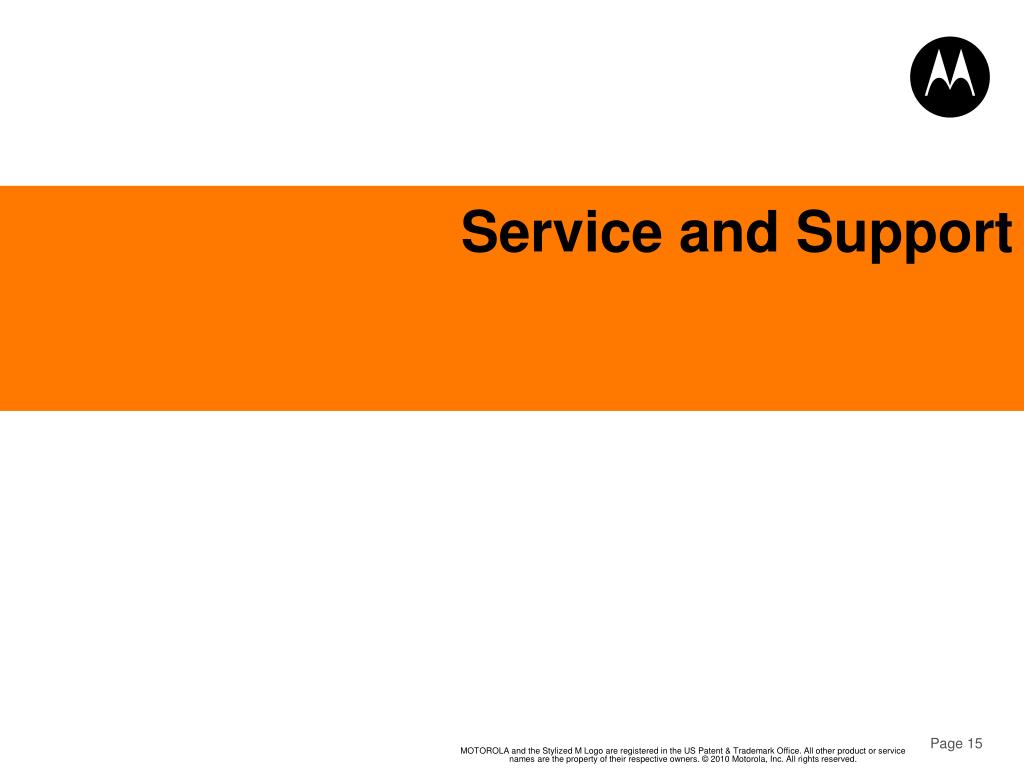 Service and Support

MOTOROLA and the Stylized M Logo are registered in the US Patent & Trademark Office. All other product or service names are the property of their respective owners. © 2010 Motorola, Inc. All rights reserved.

Page 15